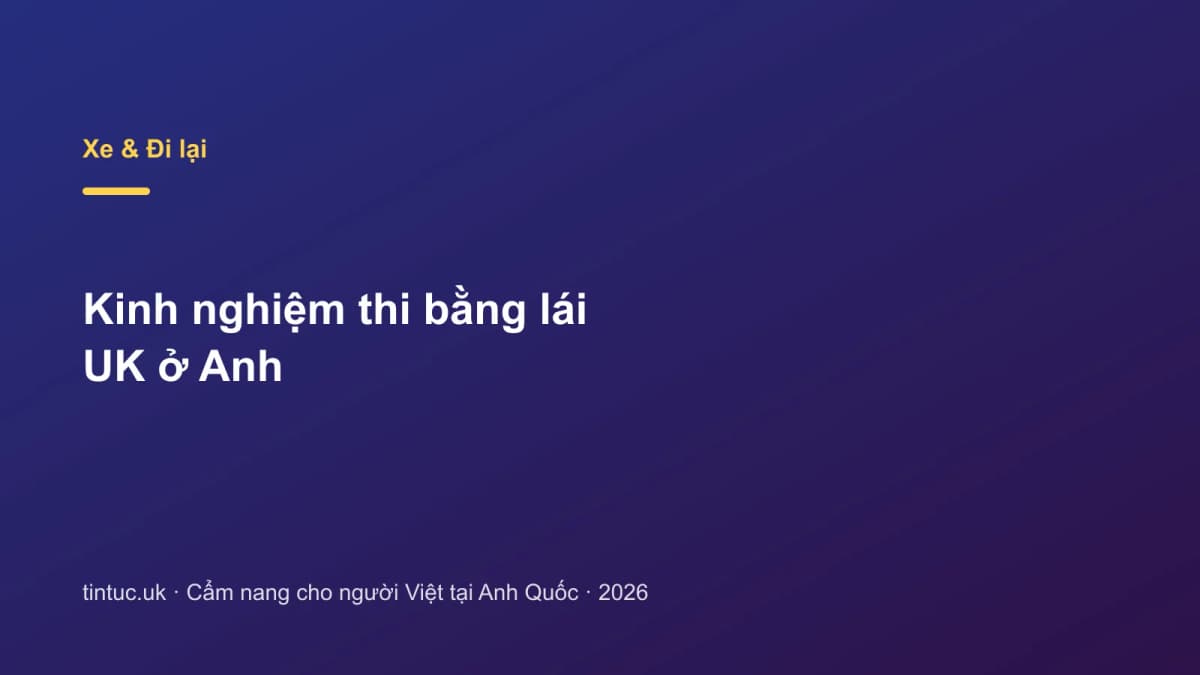 Xe & Đi lại

Kinh nghiệm thi bằng lái UK ở Anh

tintuc.uk · Cẩm nang cho người Việt tại Anh Quốc · 2026